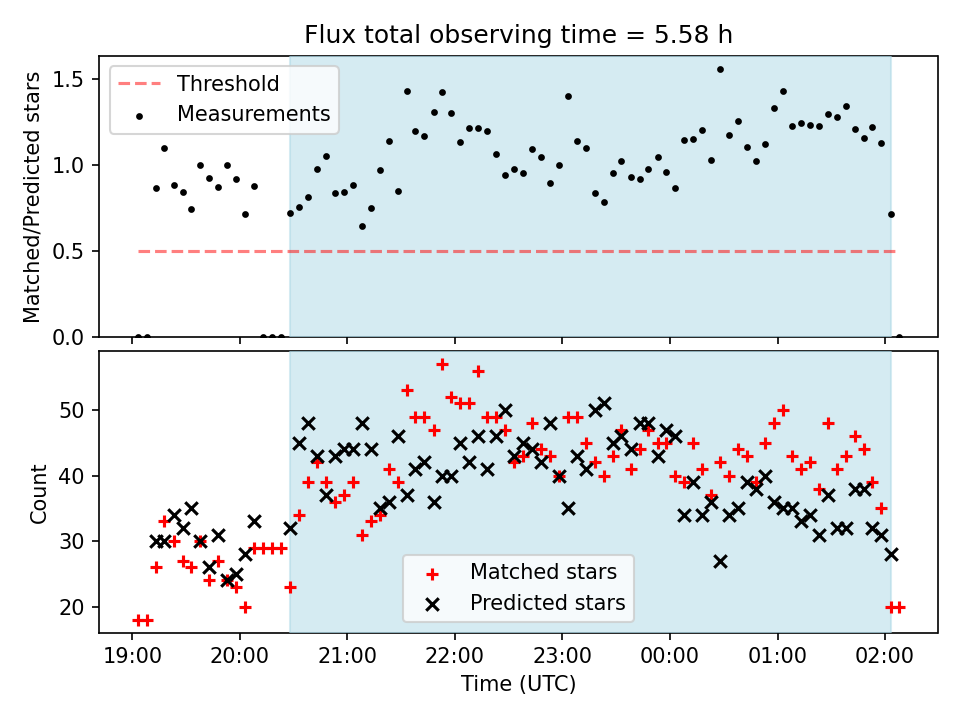 Flux total observing time = 5.58 h

Threshold
Measurements

Matched/Predicted stars

1.5
1.0
0.5
0.0

Count

50
40
30
20

Matched stars
Predicted stars

19:00
20:00
21:00
22:00
23:00
00:00
01:00
02:00

Time (UTC)